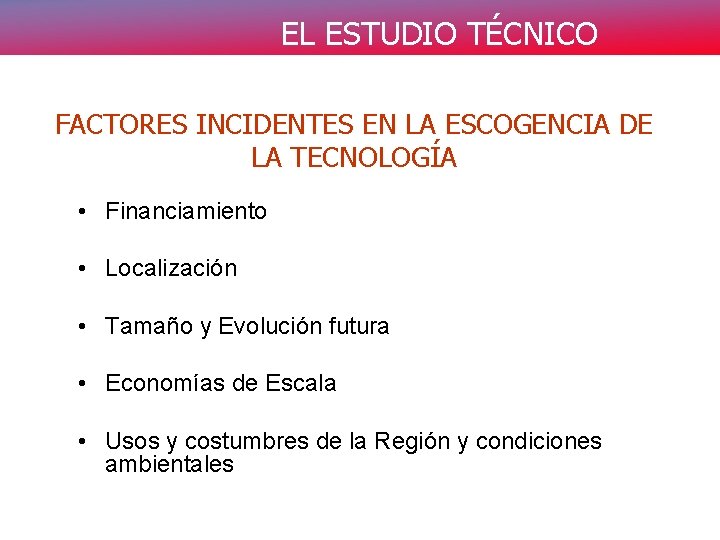 EL ESTUDIO TÉCNICO

FACTORES INCIDENTES EN LA ESCOGENCIA DE LA TECNOLOGÍA

• Financiamiento

• Localización

• Tamaño y Evolución futura

• Economías de Escala

• Usos y costumbres de la Región y condiciones ambientales